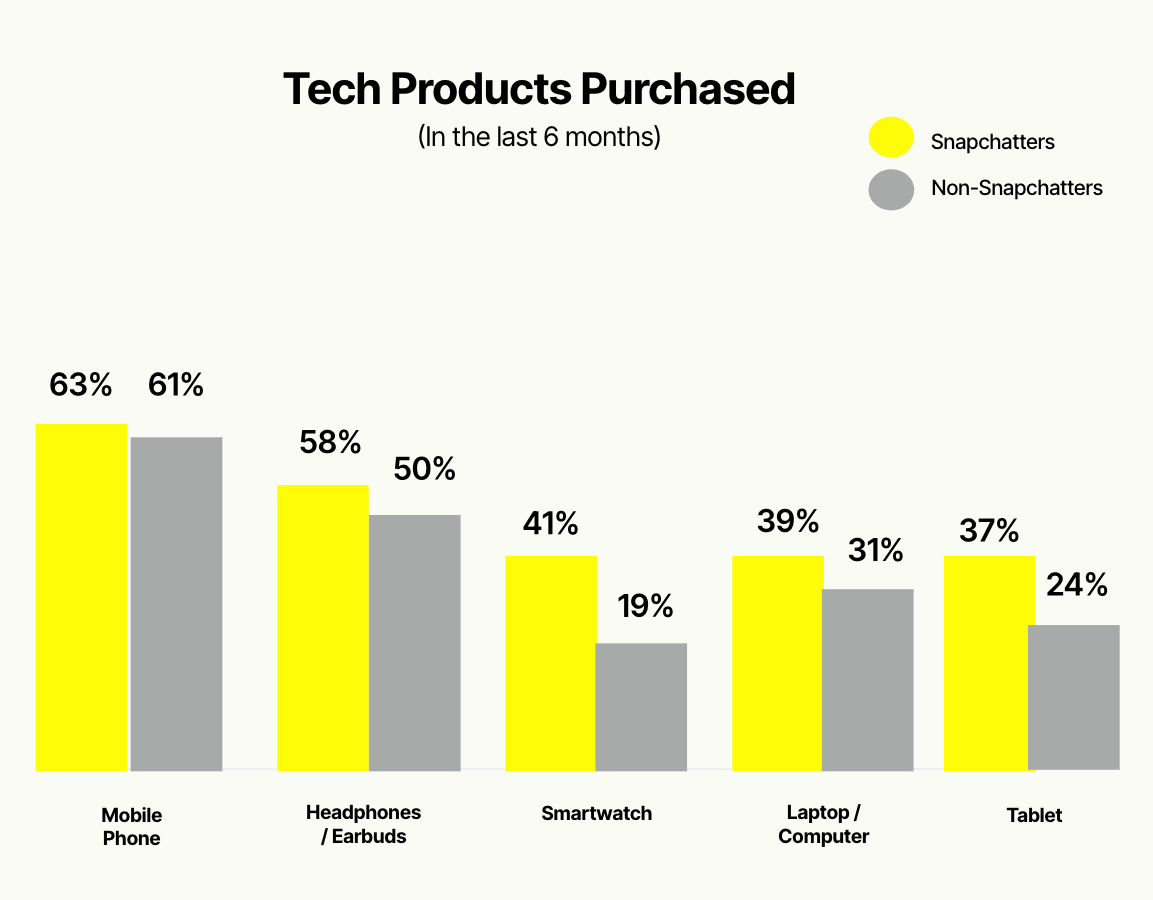 Tech Products Purchased
(In the last 6 months)

Snapchatters
Non-Snapchatters

63%
61%
58%
50%
41%
19%
39%
31%
37%
24%

Mobile Phone
Headphones / Earbuds
Smartwatch
Laptop / Computer
Tablet